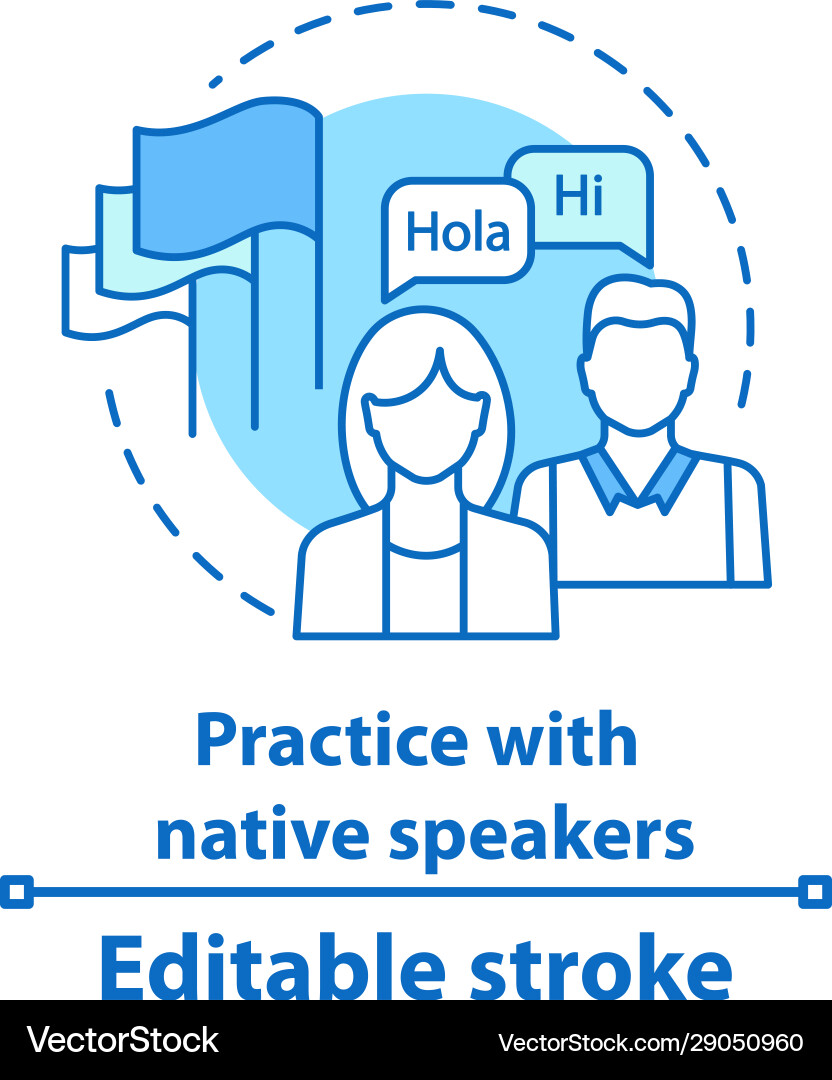 Hola

Hi

Practice with native speakers

Editable stroke

VectorStock

VectorStock.com/29050960